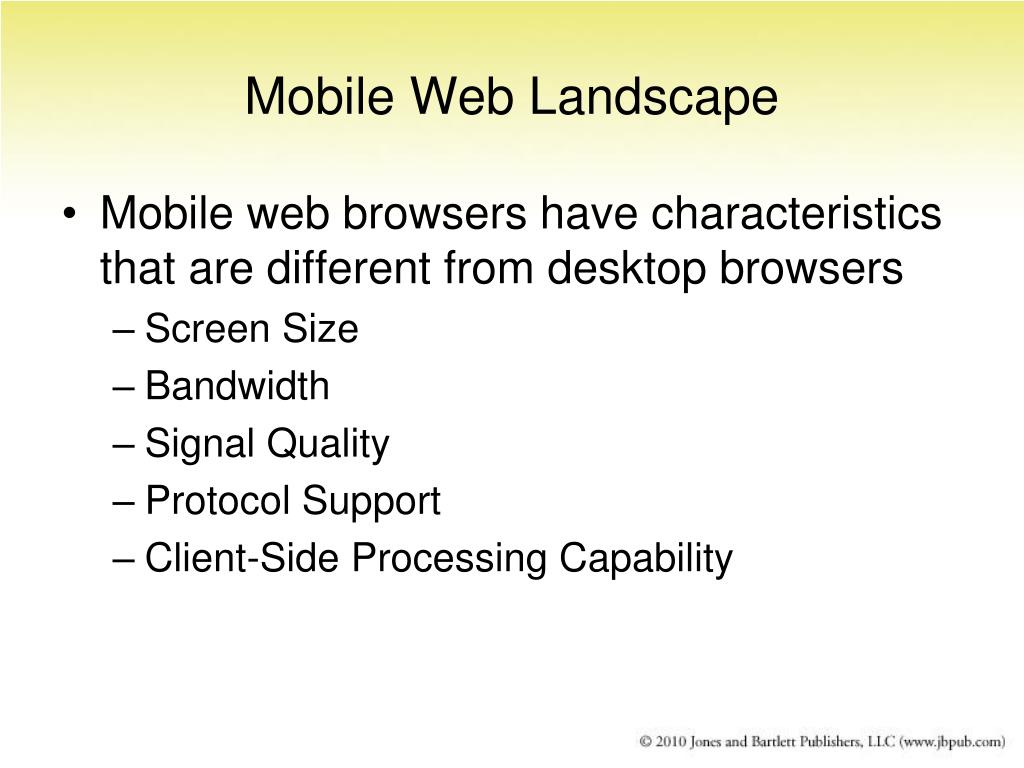 Mobile Web Landscape

• Mobile web browsers have characteristics that are different from desktop browsers
– Screen Size
– Bandwidth
– Signal Quality
– Protocol Support
– Client-Side Processing Capability

© 2010 Jones and Bartlett Publishers, LLC (www.jbpub.com)